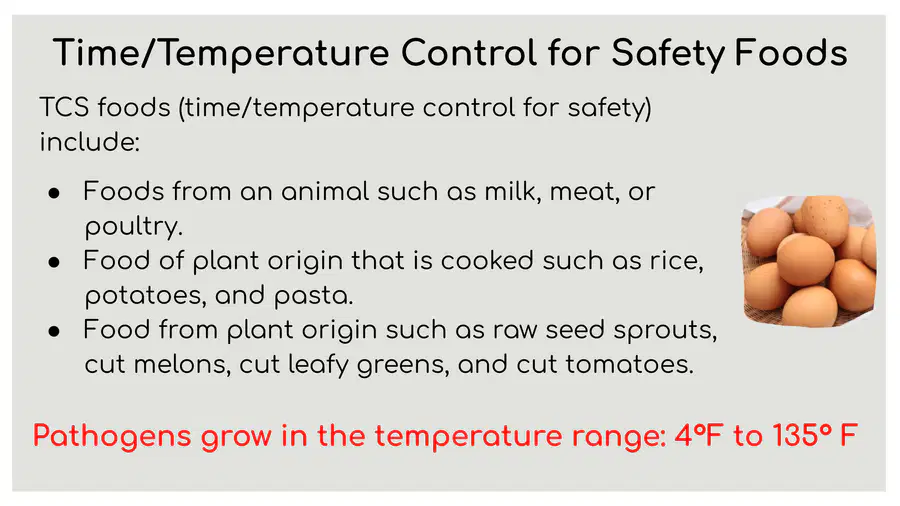 Time/Temperature Control for Safety Foods

TCS foods (time/temperature control for safety) include:

• Foods from an animal such as milk, meat, or poultry.
• Food of plant origin that is cooked such as rice, potatoes, and pasta.
• Food from plant origin such as raw seed sprouts, cut melons, cut leafy greens, and cut tomatoes.

Pathogens grow in the temperature range: 4°F to 135° F